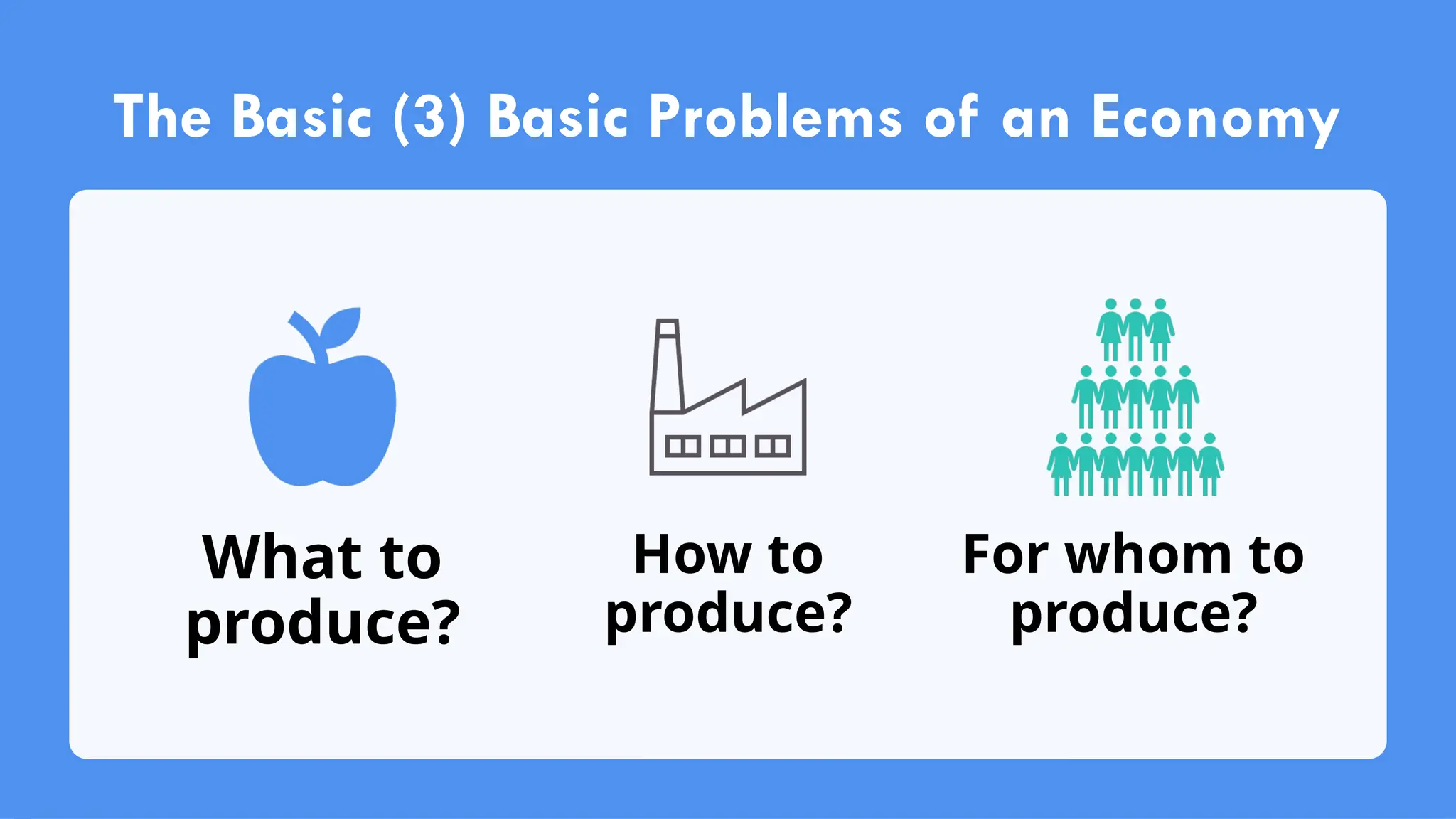 The Basic (3) Basic Problems of an Economy

What to produce?

How to produce?

For whom to produce?